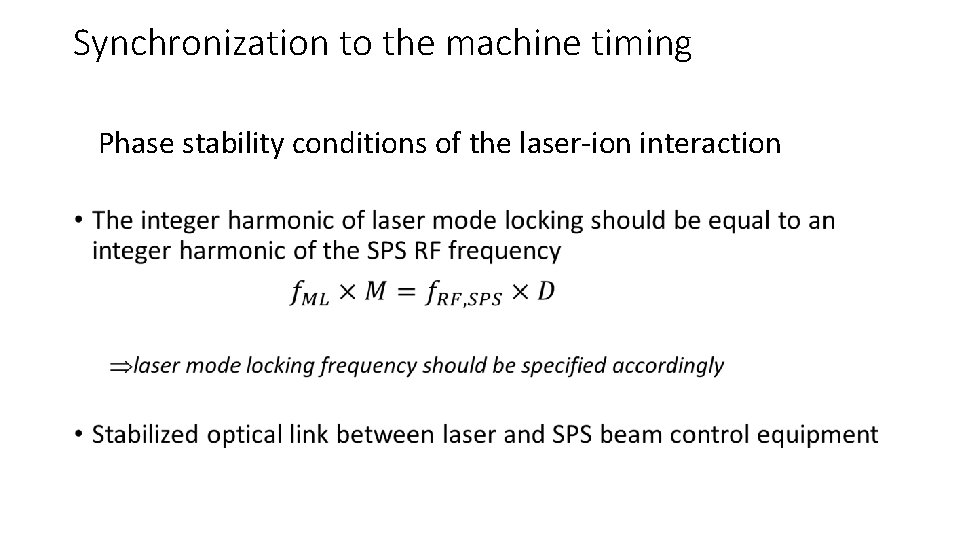 Synchronization to the machine timing

Phase stability conditions of the laser-ion interaction

• The integer harmonic of laser mode locking should be equal to an integer harmonic of the SPS RF frequency

$f_{ML} \times M = f_{RF,SPS} \times D$

$\Rightarrow$laser mode locking frequency should be specified accordingly

• Stabilized optical link between laser and SPS beam control equipment